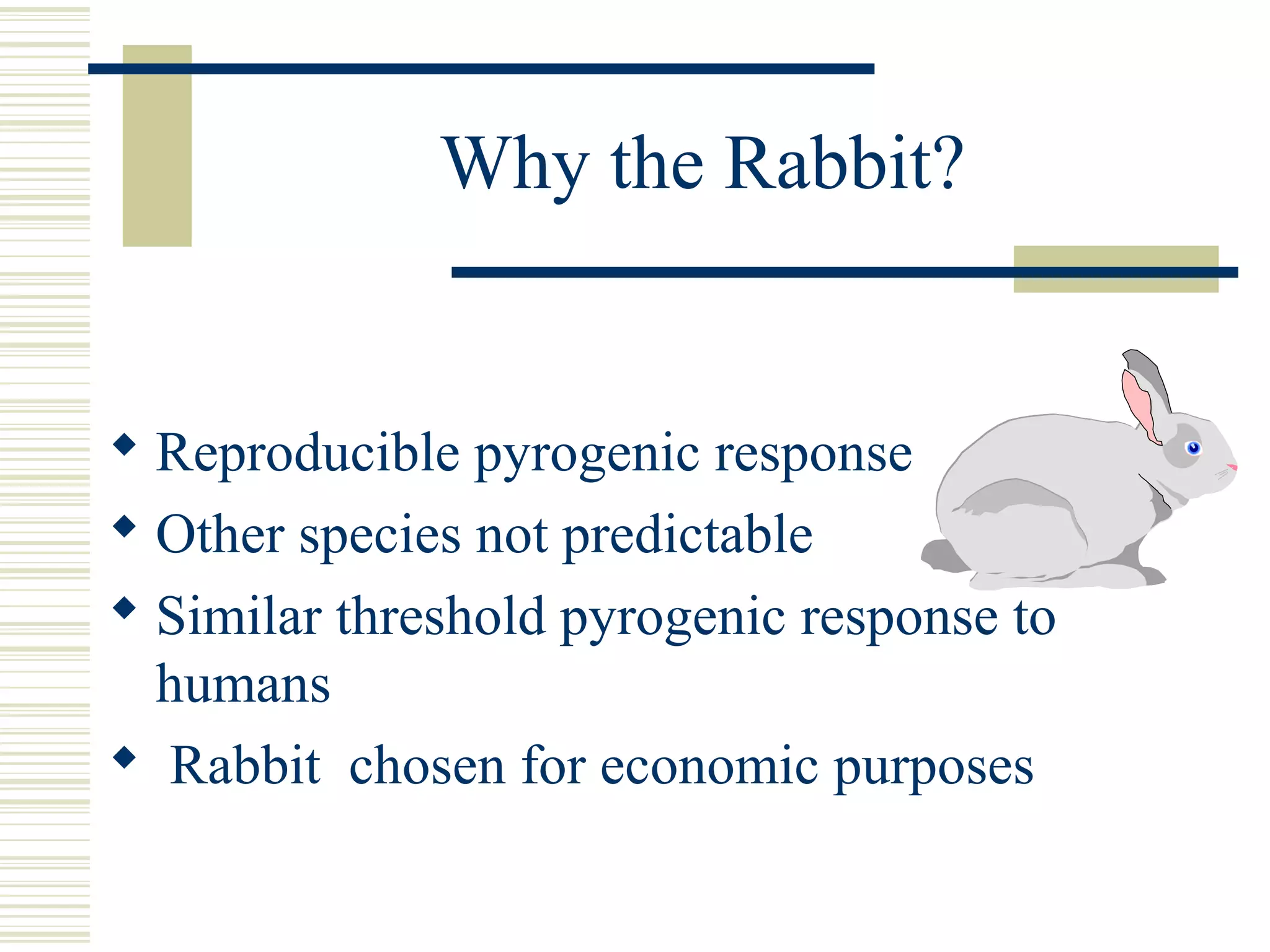 Why the Rabbit?

◆ Reproducible pyrogenic response
◆ Other species not predictable
◆ Similar threshold pyrogenic response to humans
◆ Rabbit chosen for economic purposes